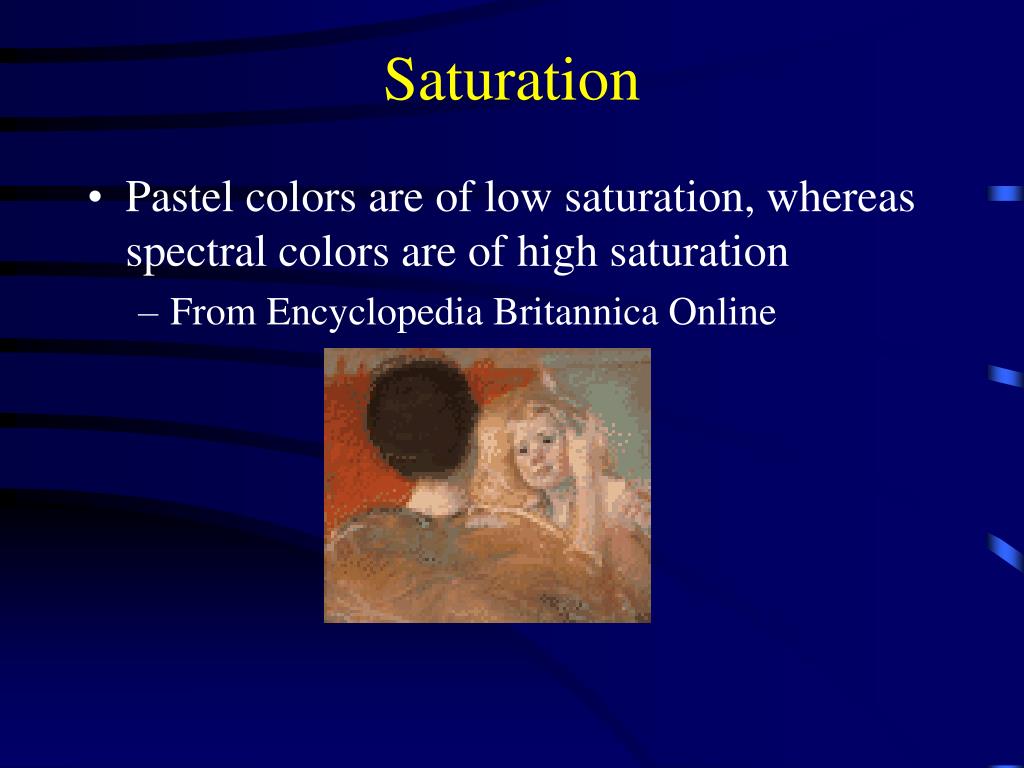 Saturation

• Pastel colors are of low saturation, whereas spectral colors are of high saturation

– From Encyclopedia Britannica Online